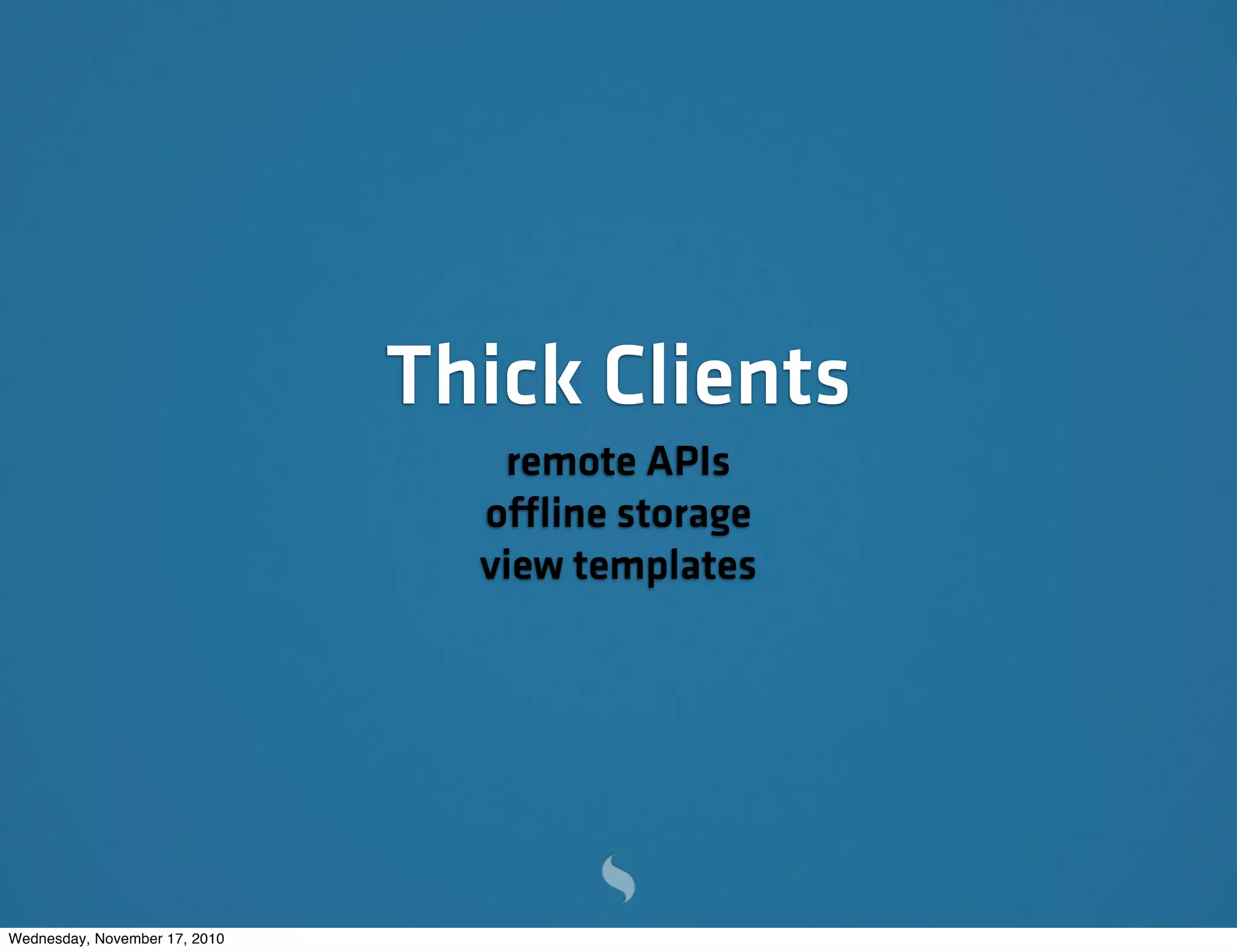 Thick Clients

remote APIs
offline storage
view templates

Wednesday, November 17, 2010